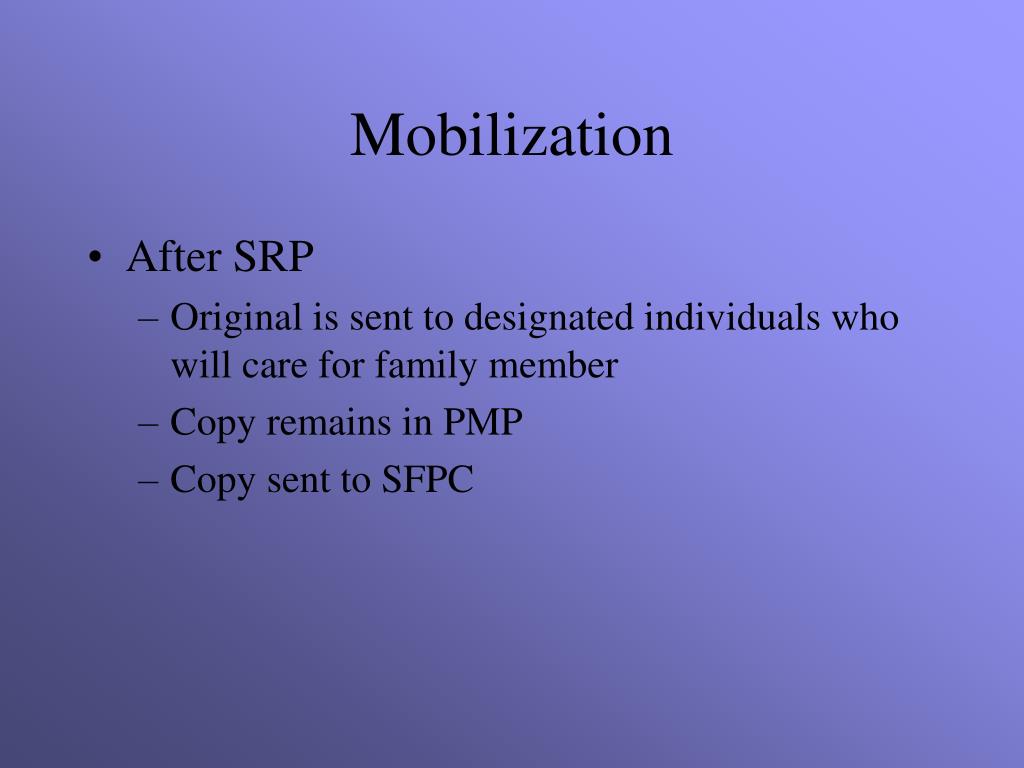 Mobilization

• After SRP
– Original is sent to designated individuals who will care for family member
– Copy remains in PMP
– Copy sent to SFPC